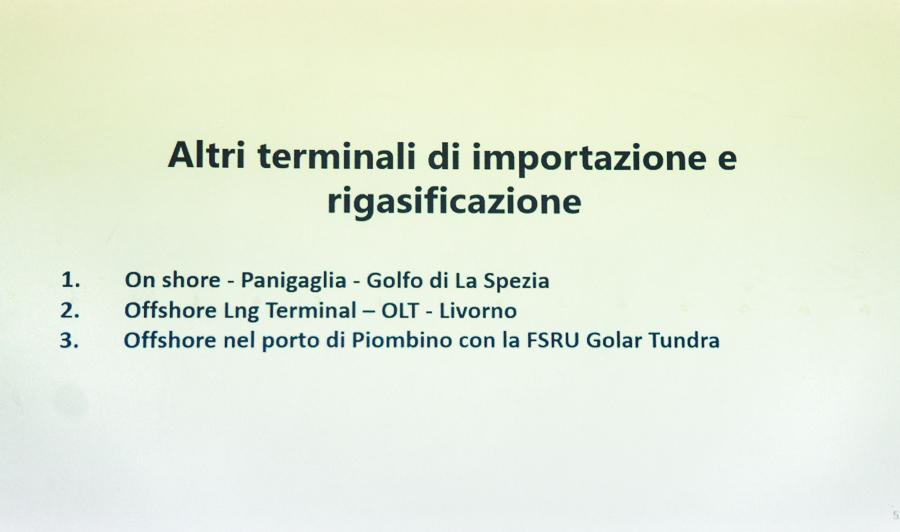 Altri terminali di importazione e rigasificazione

1. On shore - Panigaglia - Golfo di La Spezia
2. Offshore Lng Terminal – OLT - Livorno
3. Offshore nel porto di Piombino con la FSRU Golar Tundra

5